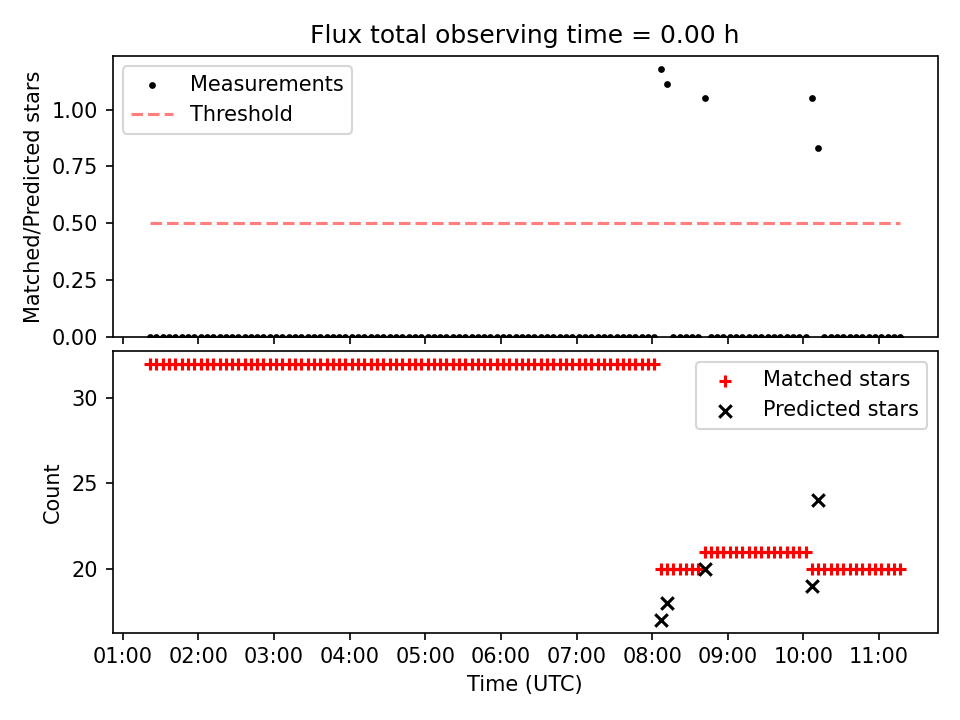 Flux total observing time = 0.00 h

Measurements
Threshold

Matched/Predicted stars

1.00
0.75
0.50
0.25
0.00

Matched stars
Predicted stars

Count

30
25
20

01:00 02:00 03:00 04:00 05:00 06:00 07:00 08:00 09:00 10:00 11:00

Time (UTC)